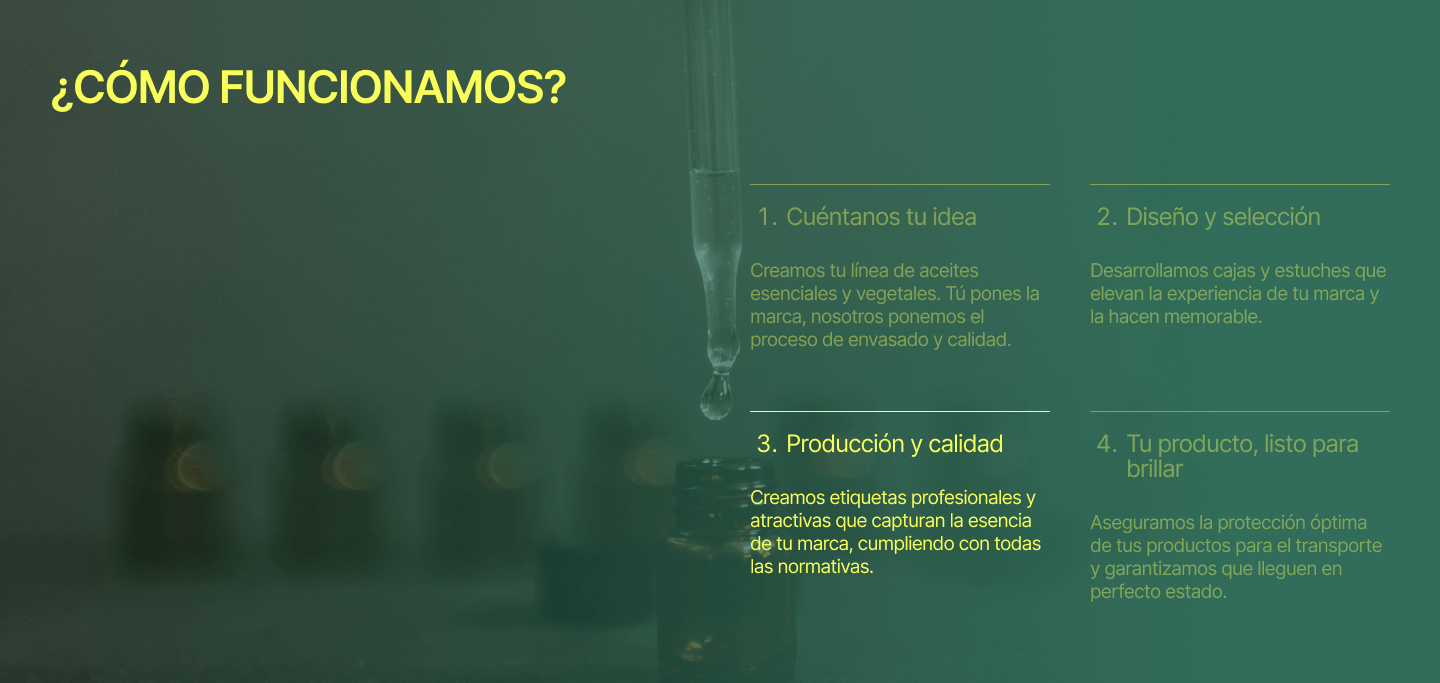 ¿CÓMO FUNCIONAMOS?

1. Cuéntanos tu idea

Creamos tu línea de aceites esenciales y vegetales. Tú pones la marca, nosotros ponemos el proceso de envasado y calidad.

2. Diseño y selección

Desarrollamos cajas y estuches que elevan la experiencia de tu marca y la hacen memorable.

3. Producción y calidad

Creamos etiquetas profesionales y atractivas que capturan la esencia de tu marca, cumpliendo con todas las normativas.

4. Tu producto, listo para brillar

Aseguramos la protección óptima de tus productos para el transporte y garantizamos que lleguen en perfecto estado.